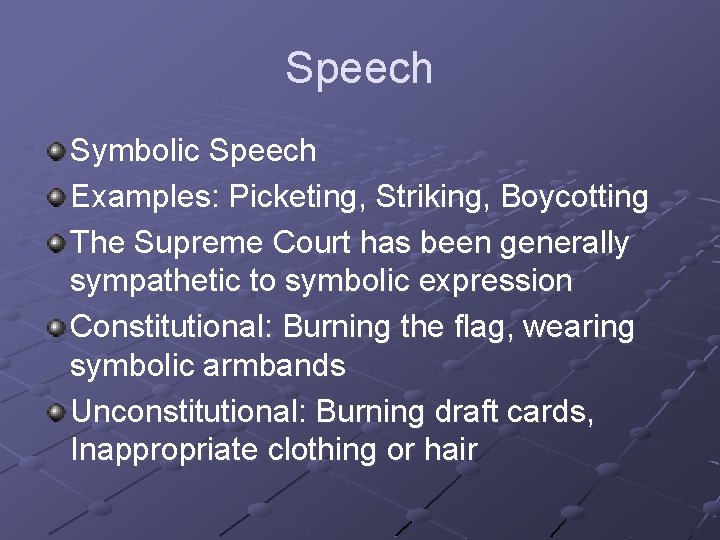 Speech

Symbolic Speech

Examples: Picketing, Striking, Boycotting

The Supreme Court has been generally sympathetic to symbolic expression

Constitutional: Burning the flag, wearing symbolic armbands

Unconstitutional: Burning draft cards, Inappropriate clothing or hair